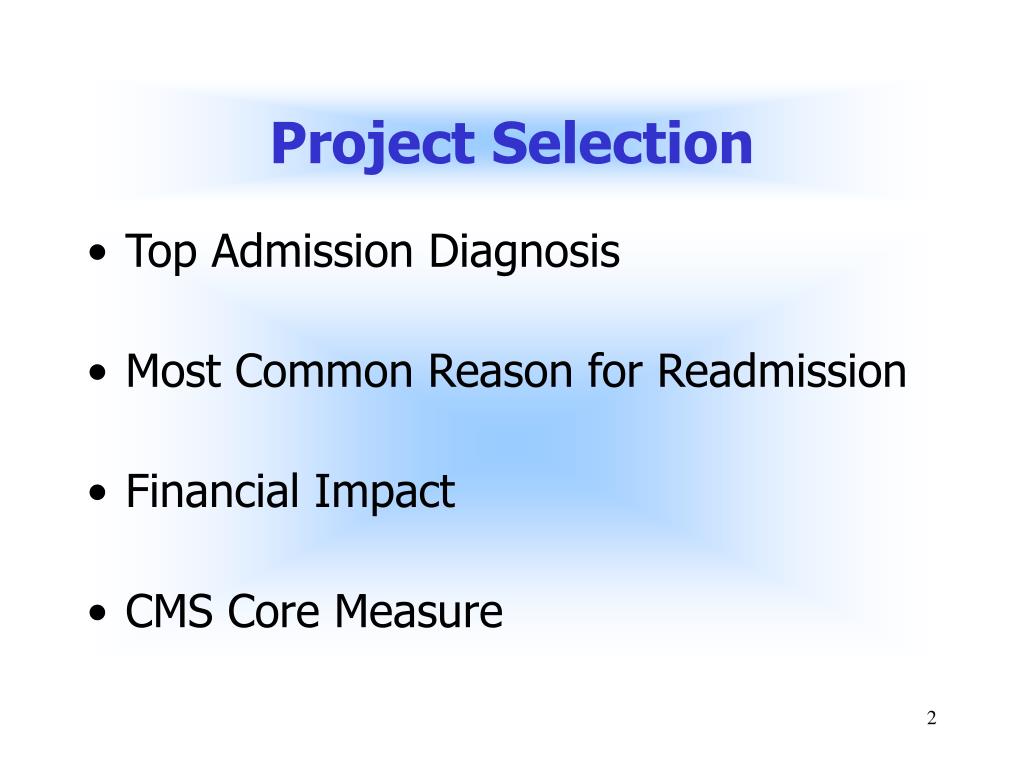 Project Selection

• Top Admission Diagnosis

• Most Common Reason for Readmission

• Financial Impact

• CMS Core Measure

2